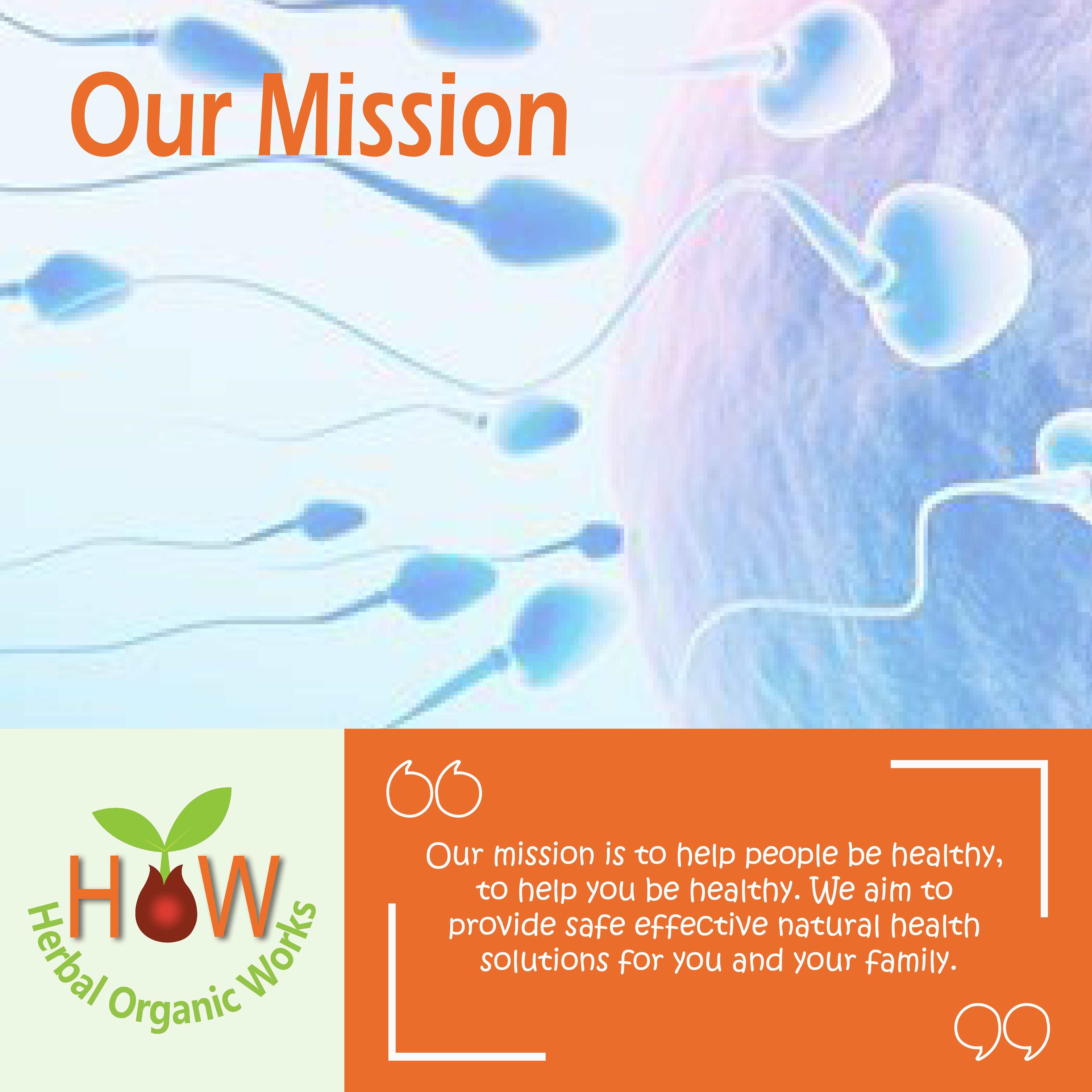 Our Mission

HOW
Herbal Organic Works

“

Our mission is to help people be healthy, to help you be healthy. We aim to provide safe effective natural health solutions for you and your family.

”